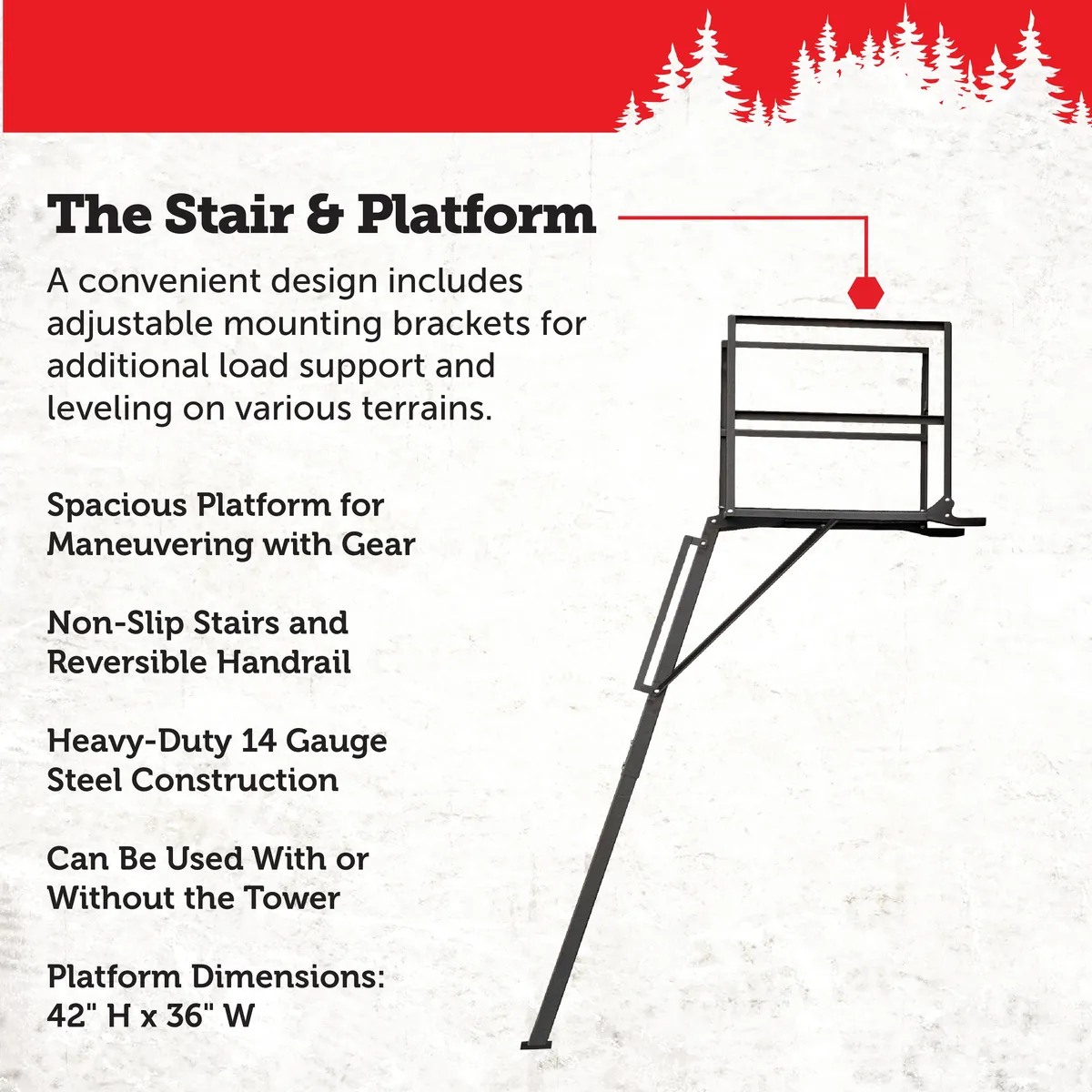 The Stair & Platform

A convenient design includes adjustable mounting brackets for additional load support and leveling on various terrains.

Spacious Platform for Maneuvering with Gear

Non-Slip Stairs and Reversible Handrail

Heavy-Duty 14 Gauge Steel Construction

Can Be Used With or Without the Tower

Platform Dimensions: 42" H x 36" W